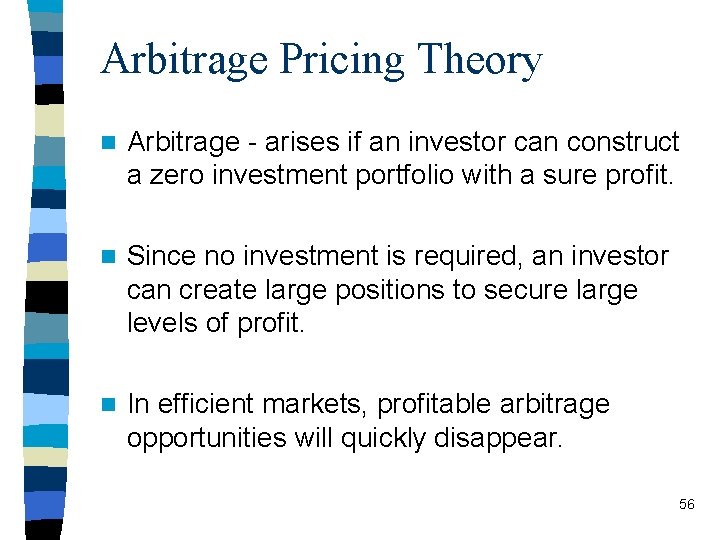 Arbitrage Pricing Theory

Arbitrage - arises if an investor can construct a zero investment portfolio with a sure profit.

Since no investment is required, an investor can create large positions to secure large levels of profit.

In efficient markets, profitable arbitrage opportunities will quickly disappear.

56